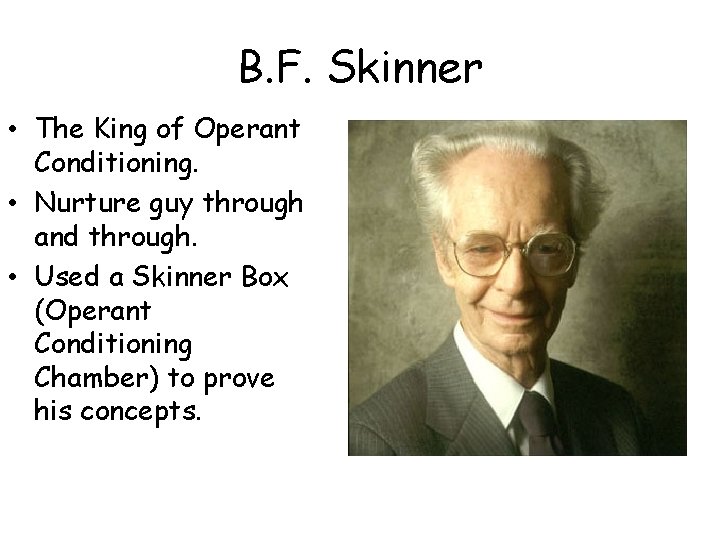 B.F. Skinner

• The King of Operant Conditioning.
• Nurture guy through and through.
• Used a Skinner Box (Operant Conditioning Chamber) to prove his concepts.